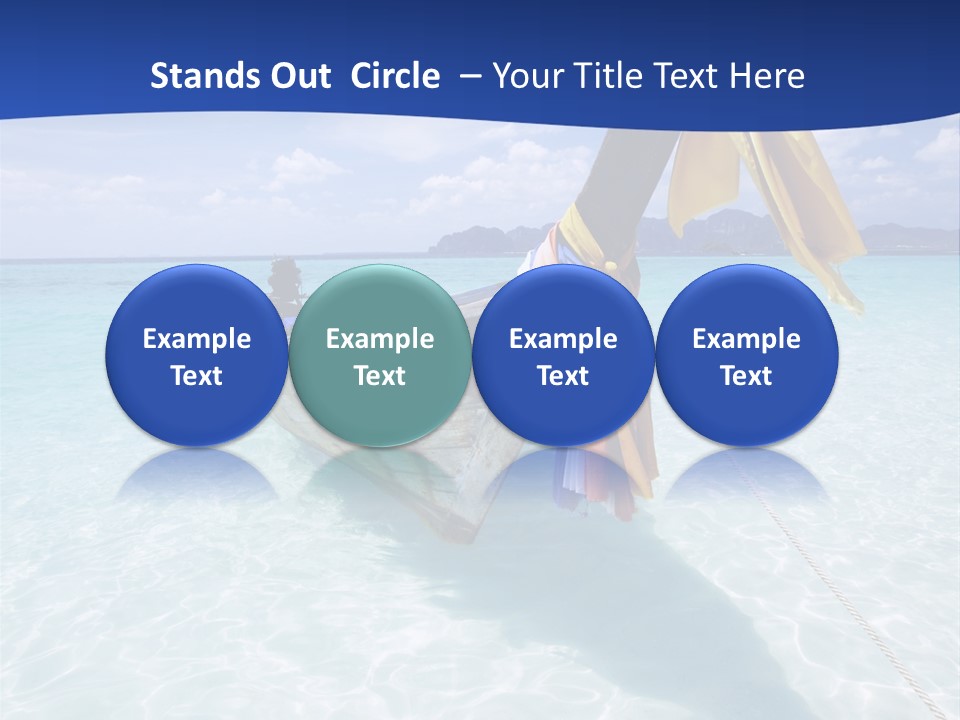 Stands Out Circle – Your Title Text Here

Example Text

Example Text

Example Text

Example Text